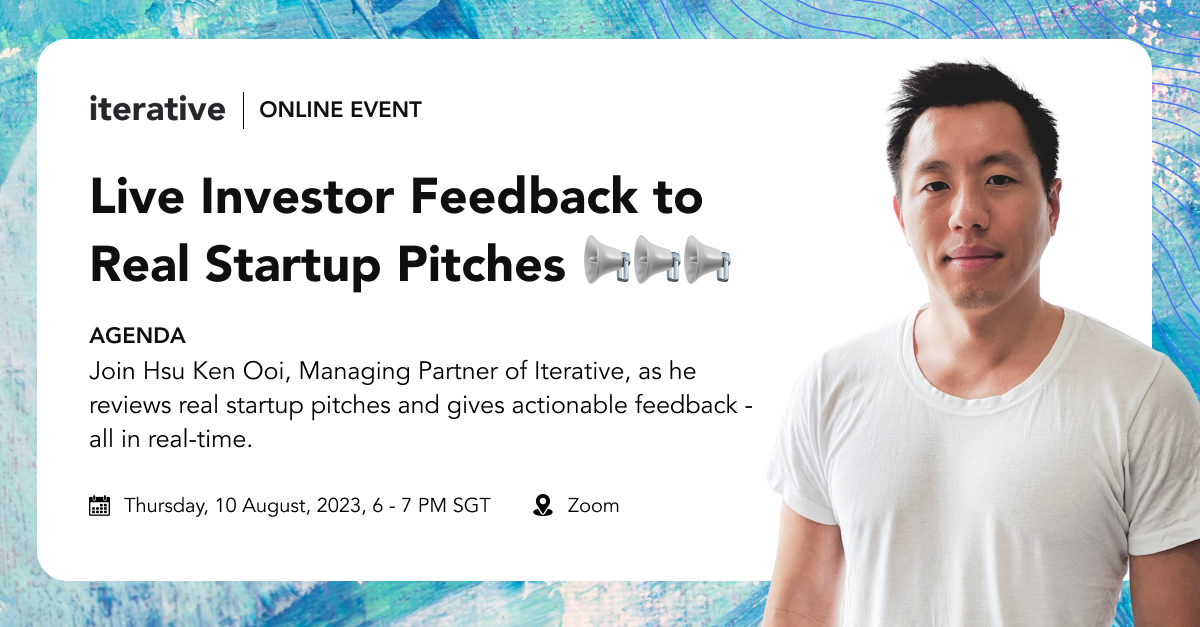 iterative | ONLINE EVENT

Live Investor Feedback to Real Startup Pitches 📢📢📢

AGENDA
Join Hsu Ken Ooi, Managing Partner of Iterative, as he reviews real startup pitches and gives actionable feedback - all in real-time.

Thursday, 10 August, 2023, 6 - 7 PM SGT

Zoom